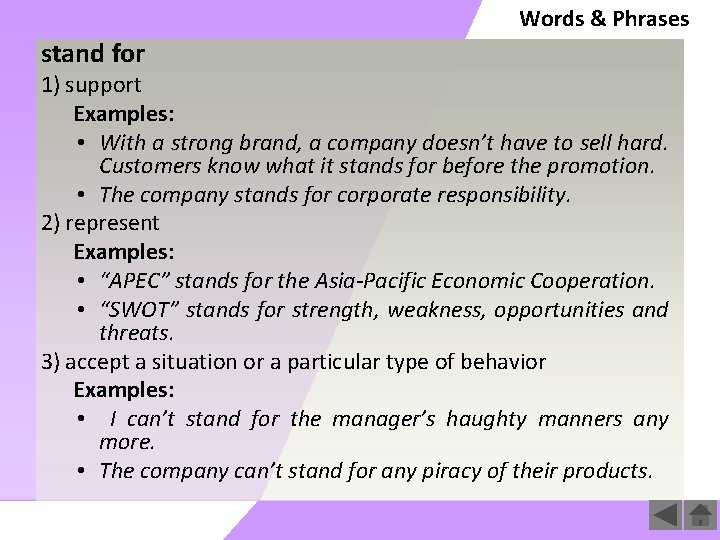 Words & Phrases

stand for

1) support

Examples:

• With a strong brand, a company doesn't have to sell hard. Customers know what it stands for before the promotion.

• The company stands for corporate responsibility.

2) represent

Examples:

• "APEC" stands for the Asia-Pacific Economic Cooperation.

• "SWOT" stands for strength, weakness, opportunities and threats.

3) accept a situation or a particular type of behavior

Examples:

• I can't stand for the manager's haughty manners any more.

• The company can't stand for any piracy of their products.